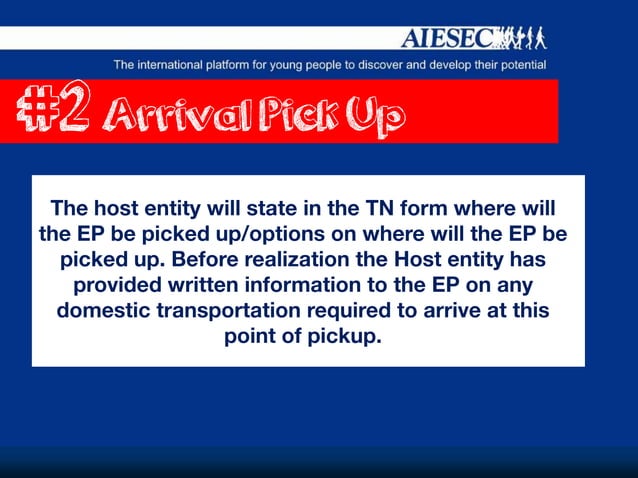 AIESEC

The international platform for young people to discover and develop their potential

#2 Arrival Pick Up

The host entity will state in the TN form where will the EP be picked up/options on where will the EP be picked up. Before realization the Host entity has provided written information to the EP on any domestic transportation required to arrive at this point of pickup.